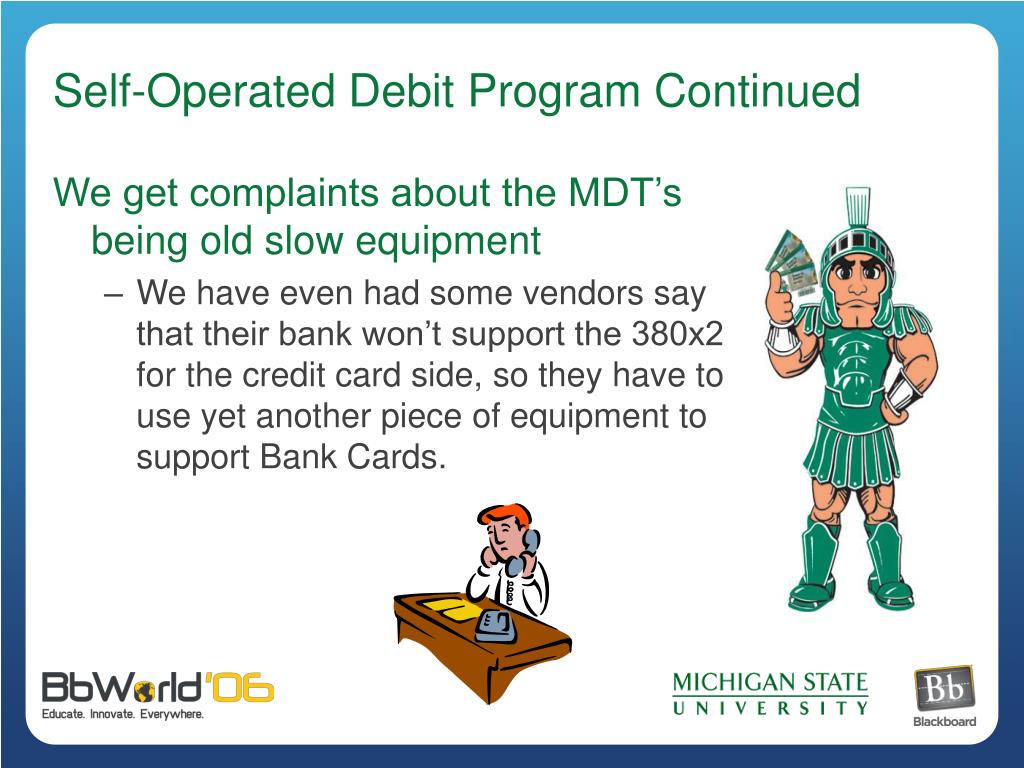 Self-Operated Debit Program Continued

We get complaints about the MDT’s being old slow equipment

– We have even had some vendors say that their bank won’t support the 380x2 for the credit card side, so they have to use yet another piece of equipment to support Bank Cards.

BbWorld’06
Educate. Innovate. Everywhere.

MICHIGAN STATE
UNIVERSITY

Bb
Blackboard